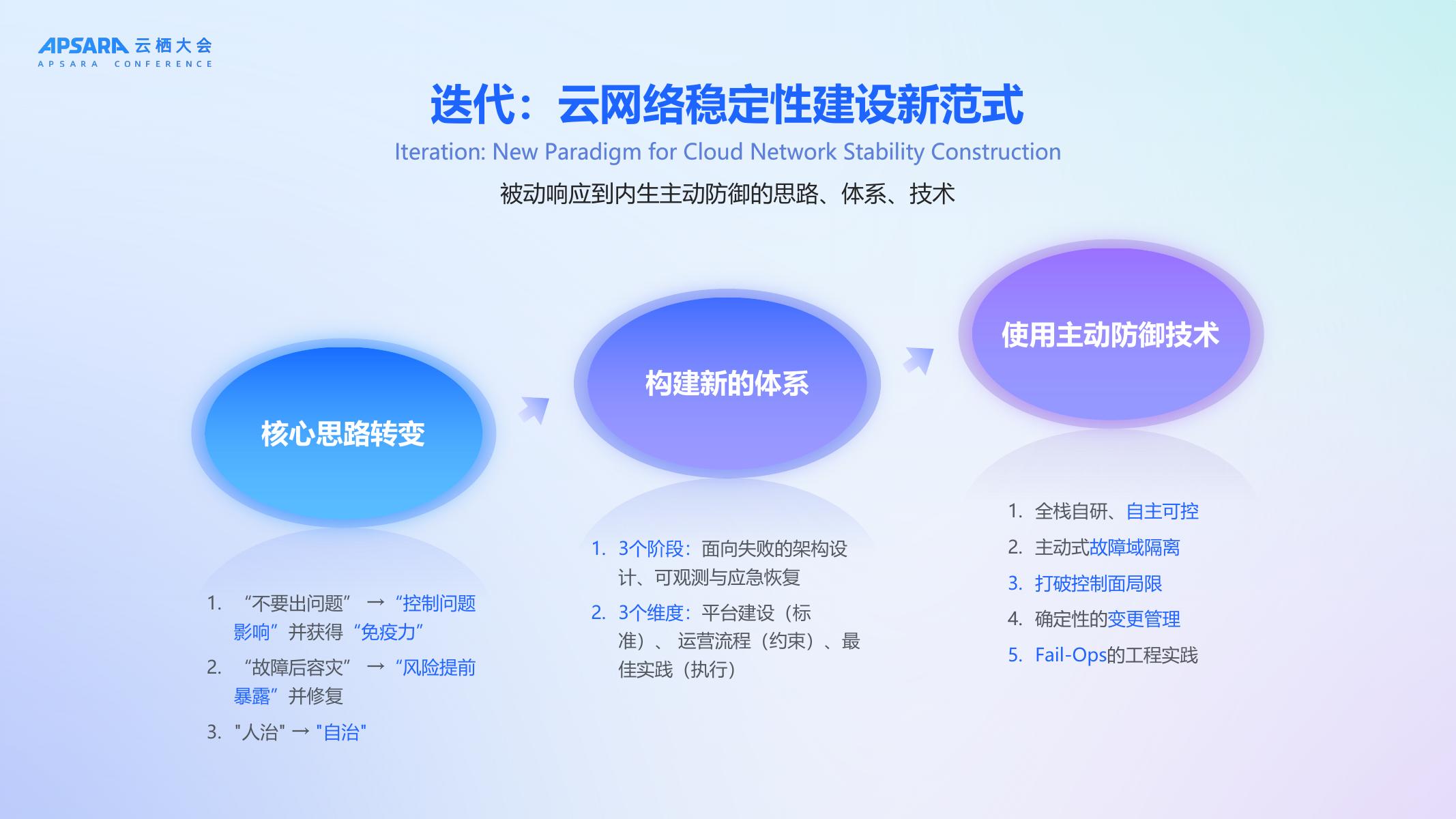 APSARA 云栖大会
APSARA CONFERENCE

迭代：云网络稳定性建设新范式

Iteration: New Paradigm for Cloud Network Stability Construction

被动响应到内生主动防御的思路、体系、技术

核心思路转变

1. “不要出问题” → “控制问题影响”并获得“免疫力”
2. “故障后容灾” → “风险提前暴露”并修复
3. "人治" → "自治"

构建新的体系

1. 3个阶段：面向失败的架构设计、可观测与应急恢复
2. 3个维度：平台建设（标准）、运营流程（约束）、最佳实践（执行）

使用主动防御技术

1. 全栈自研、自主可控
2. 主动式故障域隔离
3. 打破控制面局限
4. 确定性的变更管理
5. Fail-Ops的工程实践